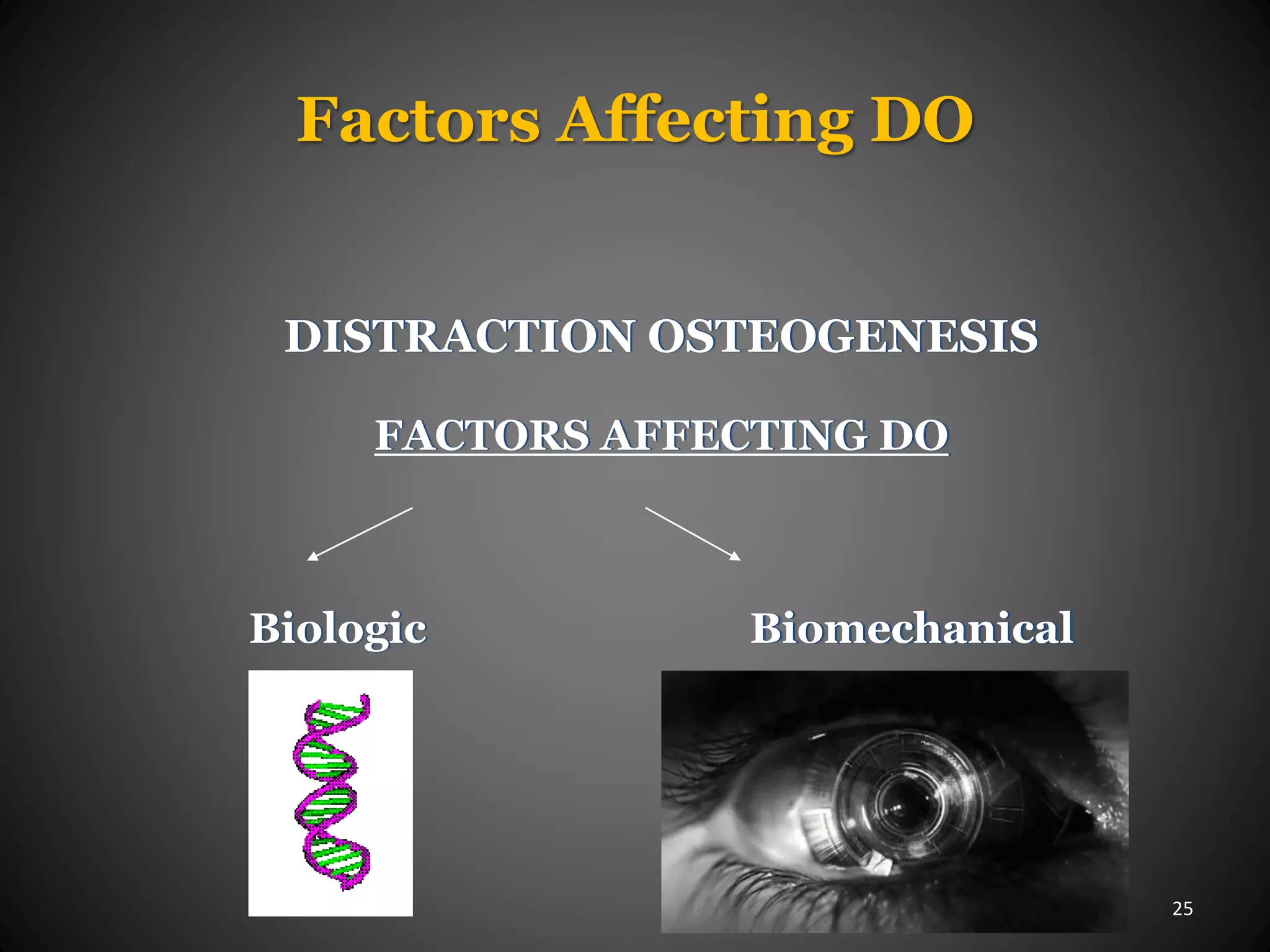 Factors Affecting DO

DISTRACTION OSTEOGENESIS

FACTORS AFFECTING DO

Biologic

Biomechanical

25